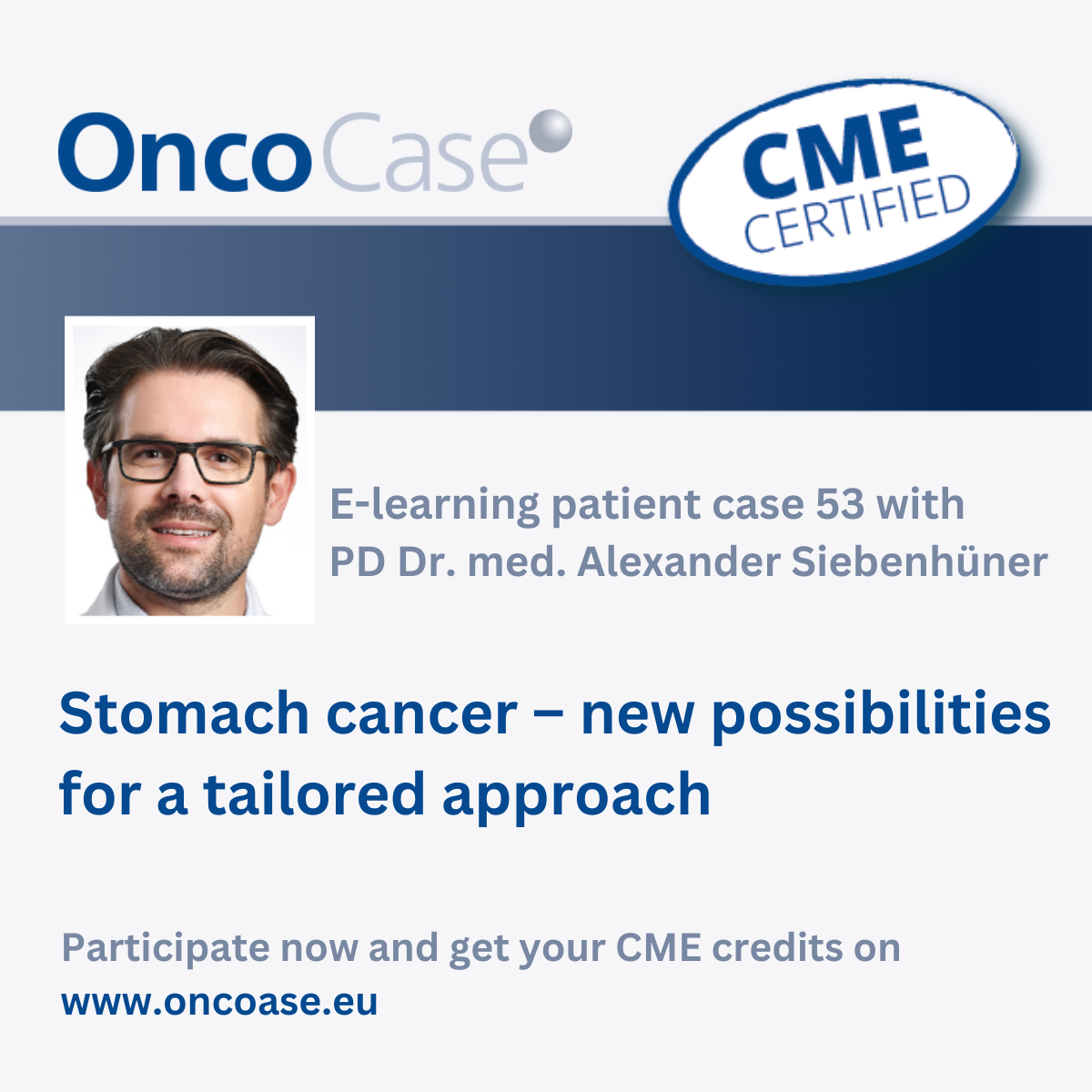 OncoCase

CME CERTIFIED

E-learning patient case 53 with PD Dr. med. Alexander Siebenhüner

Stomach cancer – new possibilities for a tailored approach

Participate now and get your CME credits on www.oncoase.eu